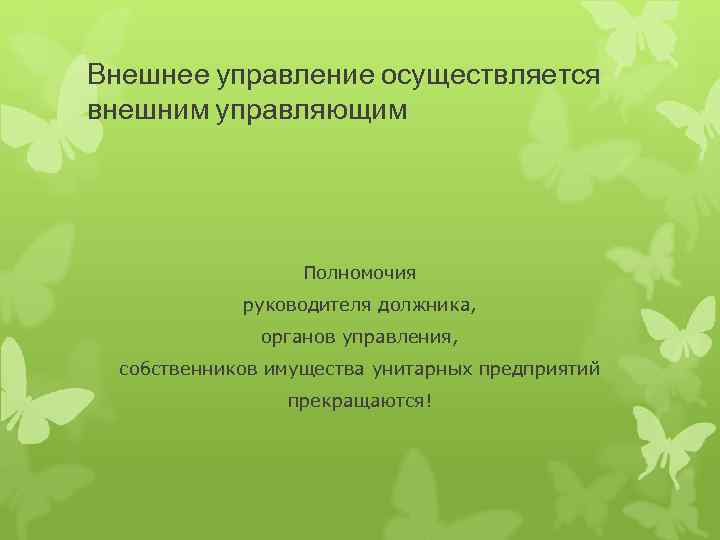 Внешнее управление осуществляется внешним управляющим

Полномочия
руководителя должника,
органов управления,
собственников имущества унитарных предприятий
прекращаются!